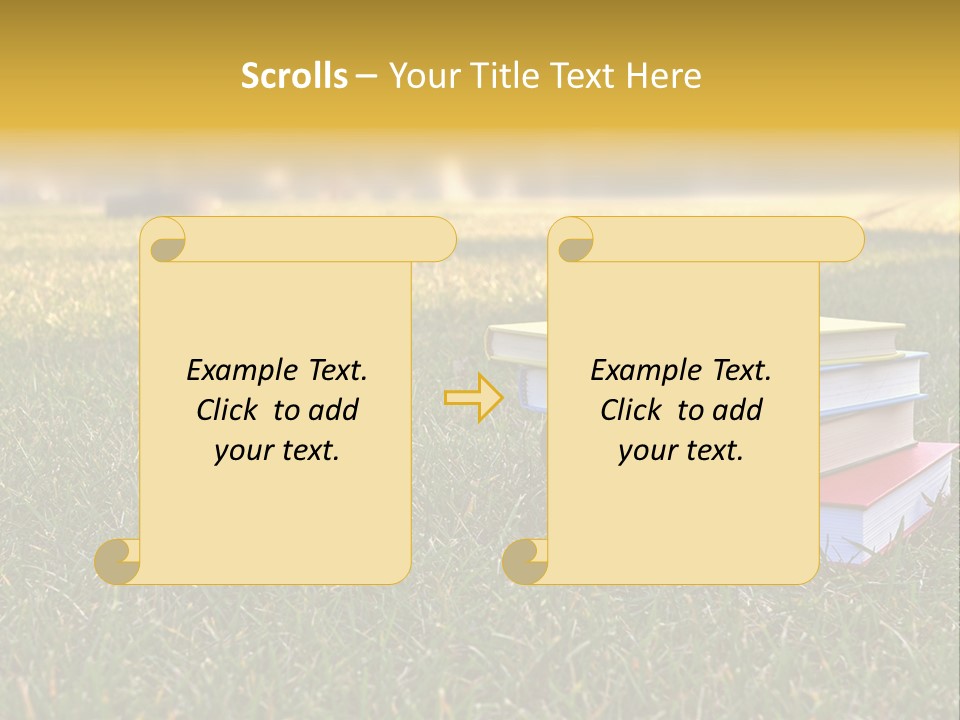 Scrolls – Your Title Text Here

Example Text. Click to add your text.

Example Text. Click to add your text.